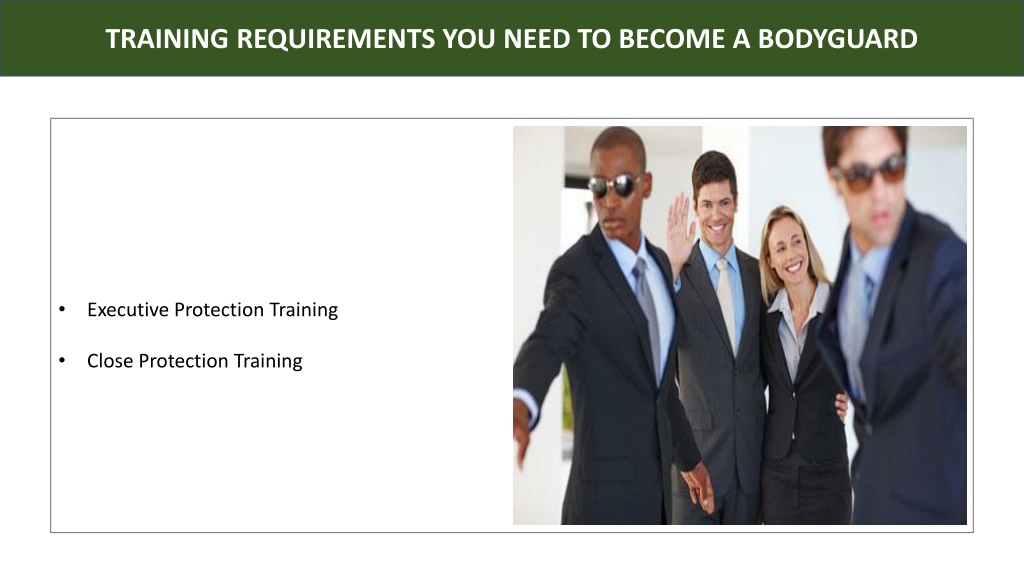 TRAINING REQUIREMENTS YOU NEED TO BECOME A BODYGUARD

• Executive Protection Training

• Close Protection Training